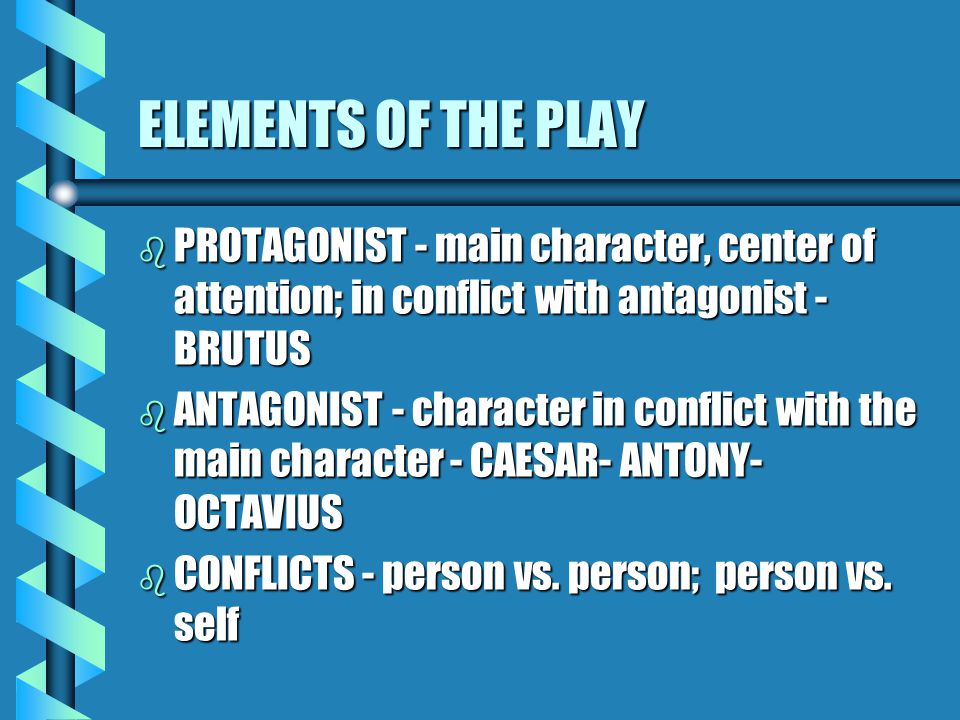 ELEMENTS OF THE PLAY

PROTAGONIST - main character, center of attention; in conflict with antagonist - BRUTUS

ANTAGONIST - character in conflict with the main character - CAESAR- ANTONY- OCTAVIUS

CONFLICTS - person vs. person; person vs. self